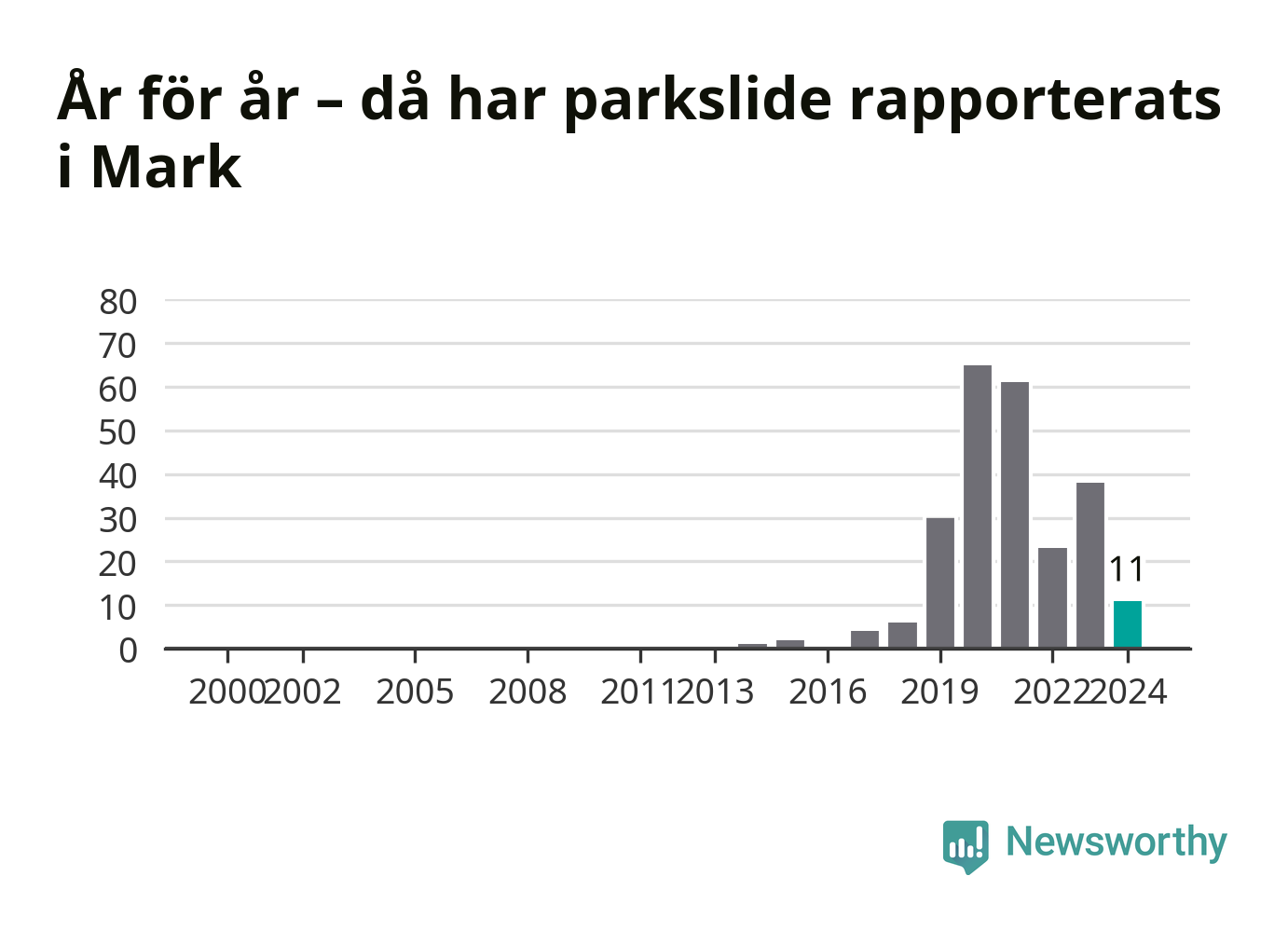 År för år – då har parkslide rapporterats i Mark

80
70
60
50
40
30
20
10
0

11

2000 2002 2005 2008 2011 2013 2016 2019 2022 2024

Newsworthy